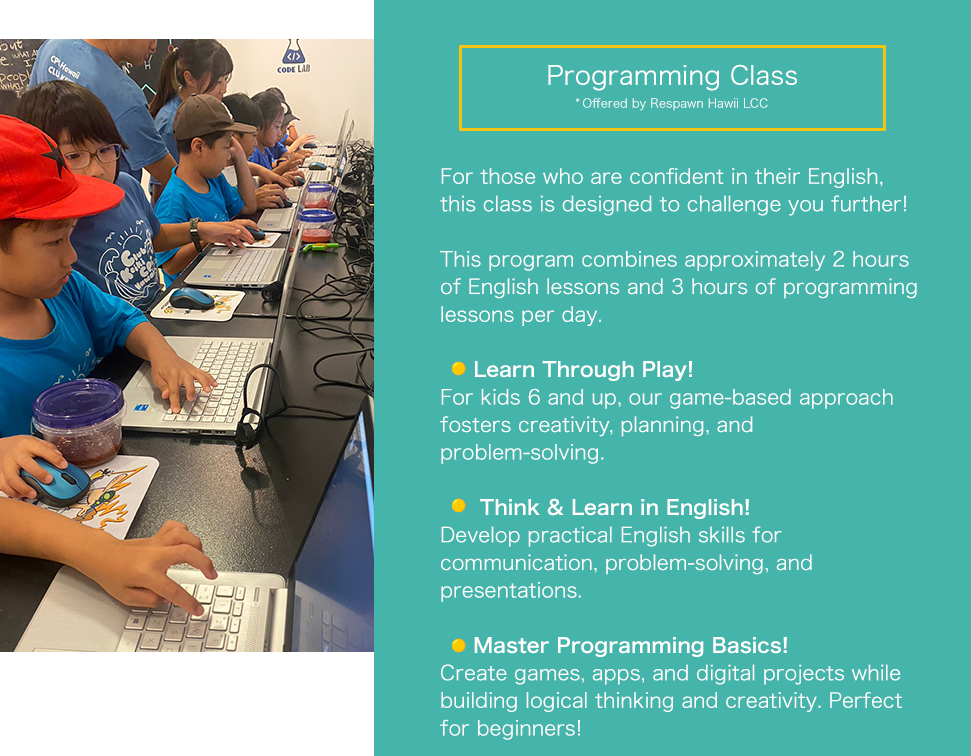 CODE LAB

Programming Class
*Offered by Respawn Hawii LCC

For those who are confident in their English, this class is designed to challenge you further!

This program combines approximately 2 hours of English lessons and 3 hours of programming lessons per day.

Learn Through Play!
For kids 6 and up, our game-based approach fosters creativity, planning, and problem-solving.

Think & Learn in English!
Develop practical English skills for communication, problem-solving, and presentations.

Master Programming Basics!
Create games, apps, and digital projects while building logical thinking and creativity. Perfect for beginners!